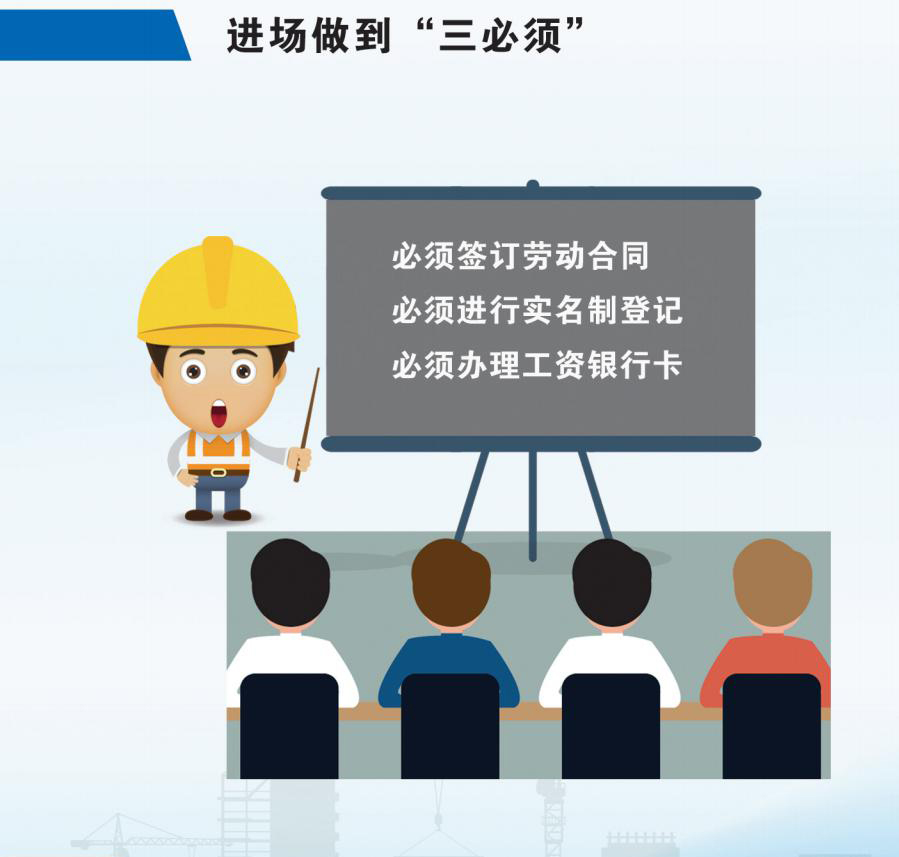 进场做到“三必须”

必须签订劳动合同
必须进行实名制登记
必须办理工资银行卡